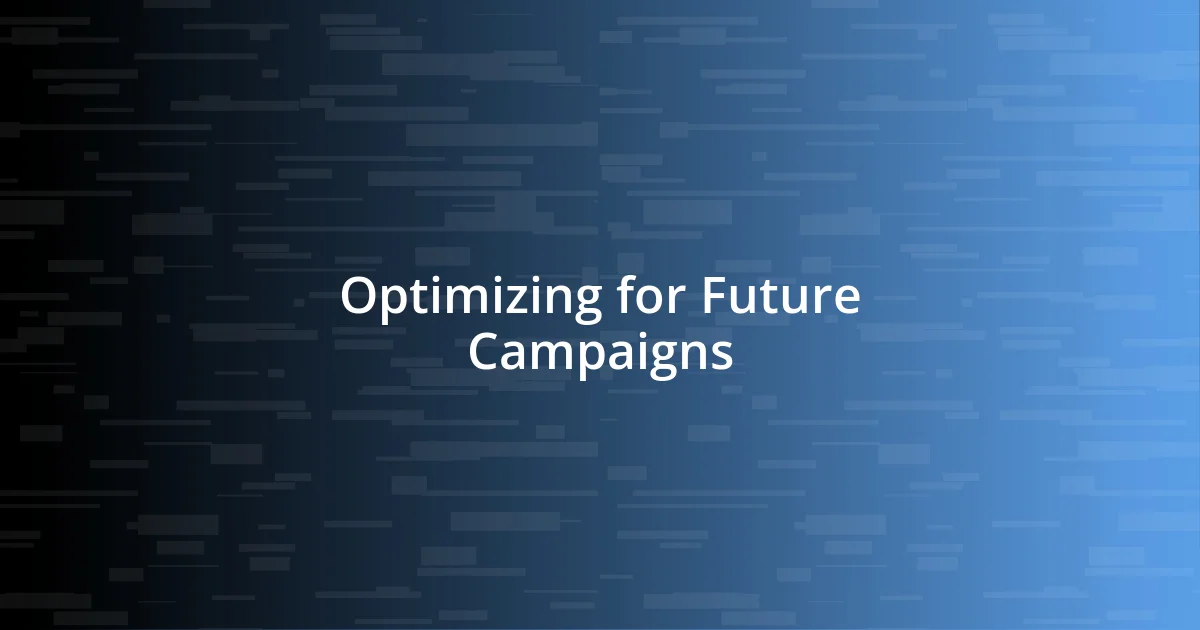 Optimizing for Future Campaigns